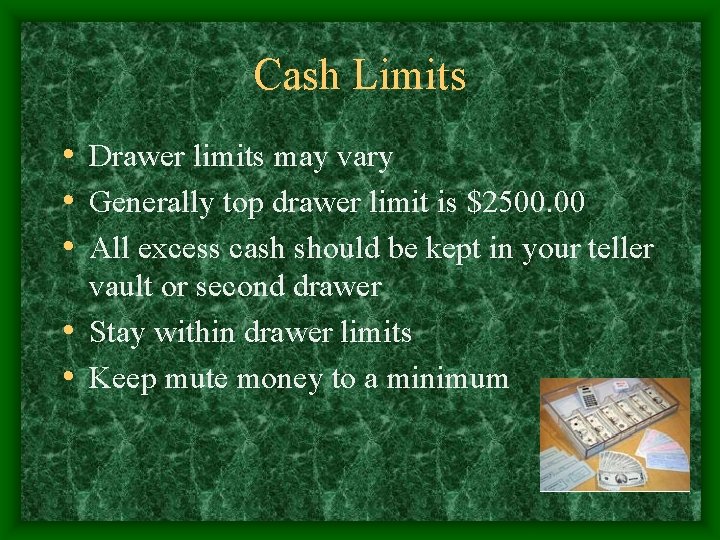 Cash Limits

• Drawer limits may vary
• Generally top drawer limit is $2500.00
• All excess cash should be kept in your teller vault or second drawer
• Stay within drawer limits
• Keep mute money to a minimum